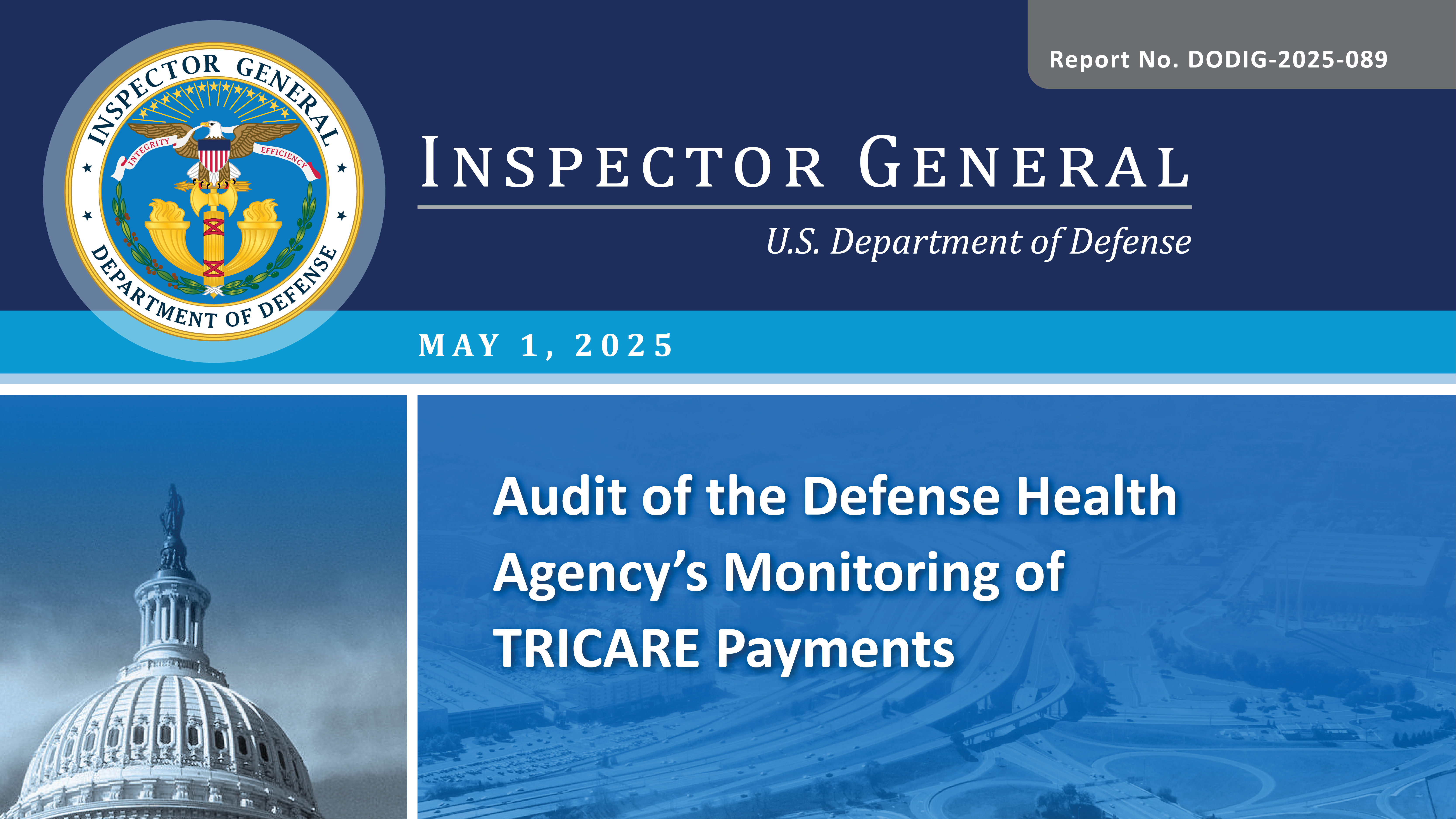 INSPECTOR GENERAL
INTEGRITY EFFICIENCY
DEPARTMENT OF DEFENSE

Report No. DODIG-2025-089

INSPECTOR GENERAL

U.S. Department of Defense

MAY 1, 2025

Audit of the Defense Health Agency's Monitoring of TRICARE Payments